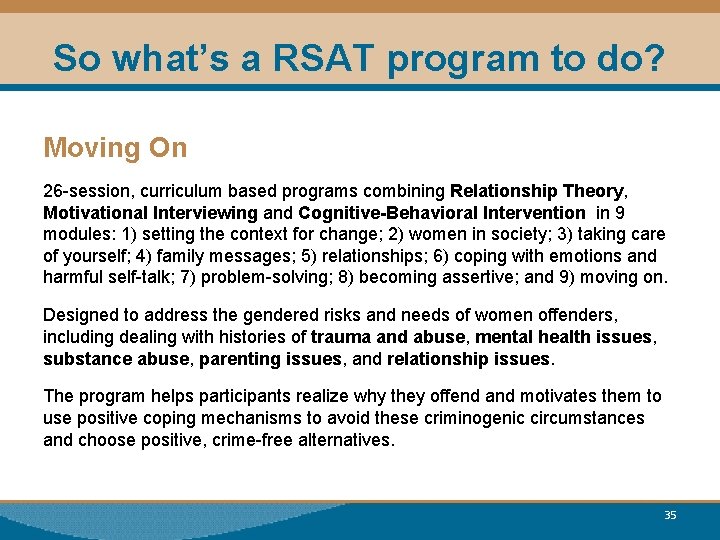 So what's a RSAT program to do?

Moving On

26-session, curriculum based programs combining Relationship Theory, Motivational Interviewing and Cognitive-Behavioral Intervention in 9 modules: 1) setting the context for change; 2) women in society; 3) taking care of yourself; 4) family messages; 5) relationships; 6) coping with emotions and harmful self-talk; 7) problem-solving; 8) becoming assertive; and 9) moving on.

Designed to address the gendered risks and needs of women offenders, including dealing with histories of trauma and abuse, mental health issues, substance abuse, parenting issues, and relationship issues.

The program helps participants realize why they offend and motivates them to use positive coping mechanisms to avoid these criminogenic circumstances and choose positive, crime-free alternatives.

35